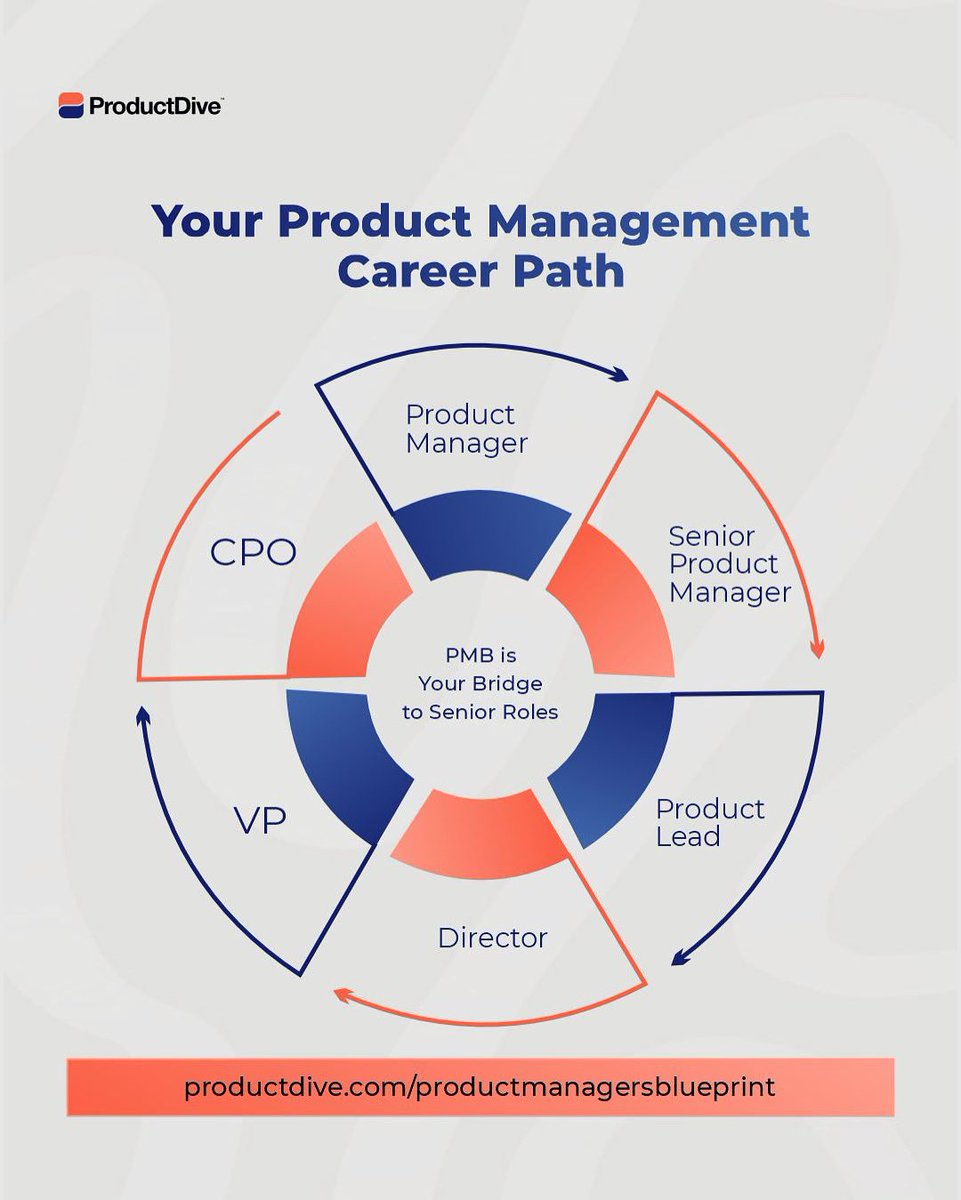 ProductDive™

Your Product Management Career Path

Product Manager

Senior Product Manager

Product Lead

Director

VP

CPO

PMB is Your Bridge to Senior Roles

productdive.com/productmanagersblueprint